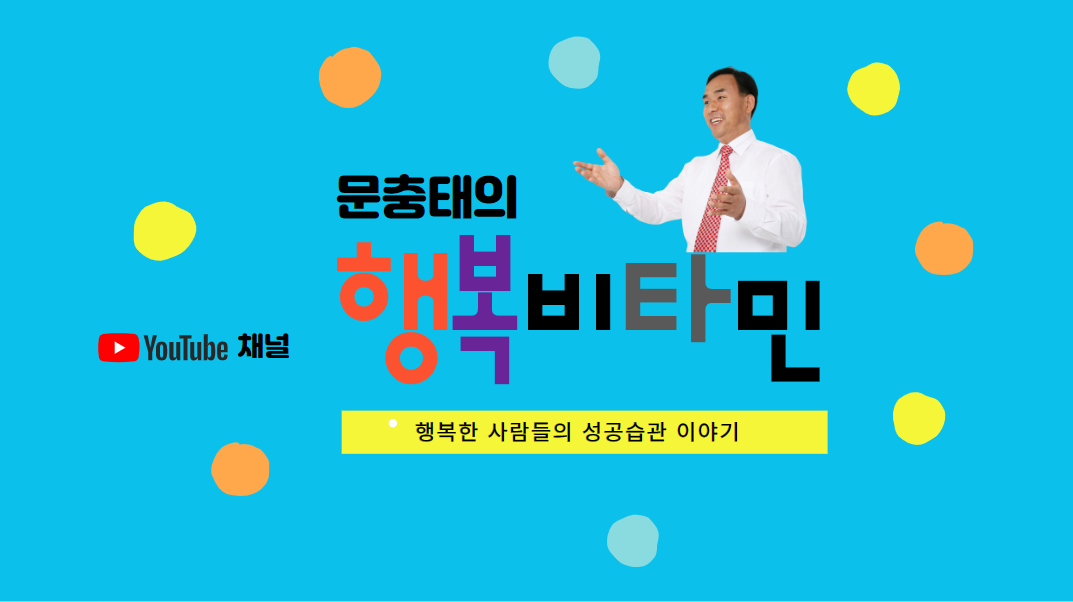 문충태의

행복비타민

YouTube 채널

행복한 사람들의 성공습관 이야기